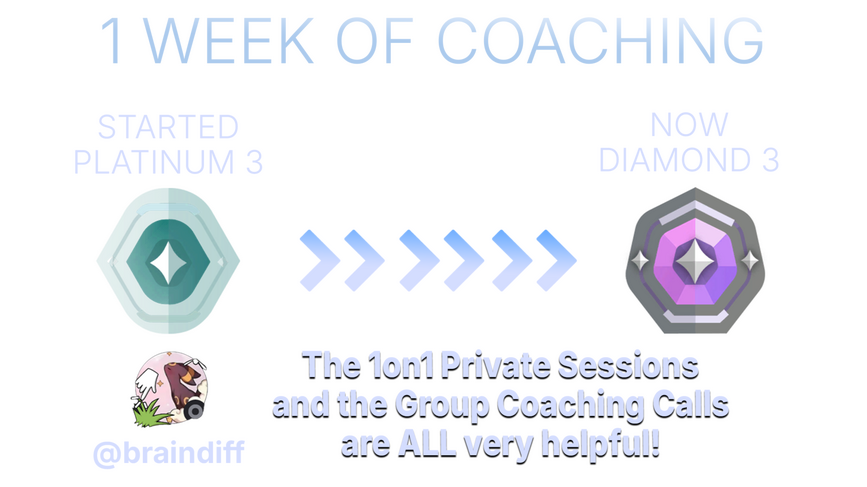 1 WEEK OF COACHING

STARTED
PLATINUM 3

NOW
DIAMOND 3

@braindiff

The 1on1 Private Sessions
and the Group Coaching Calls
are ALL very helpful!